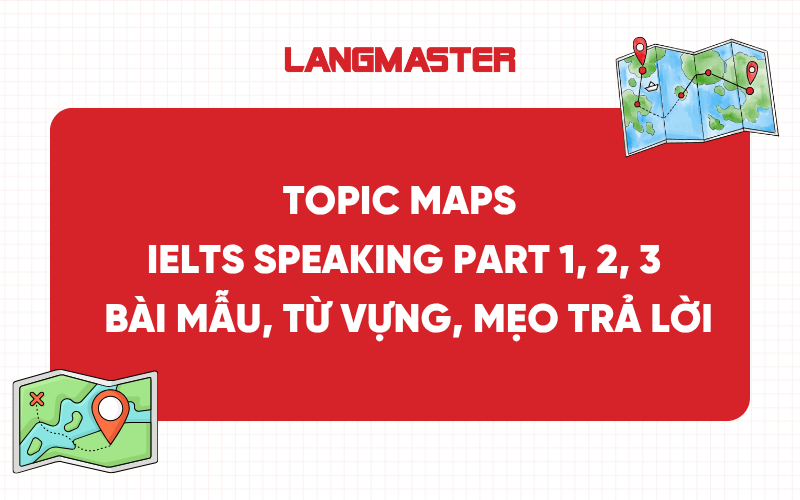 LANGMASTER

TOPIC MAPS
IELTS SPEAKING PART 1, 2, 3
BÀI MẪU, TỪ VỰNG, MẸO TRẢ LỜI